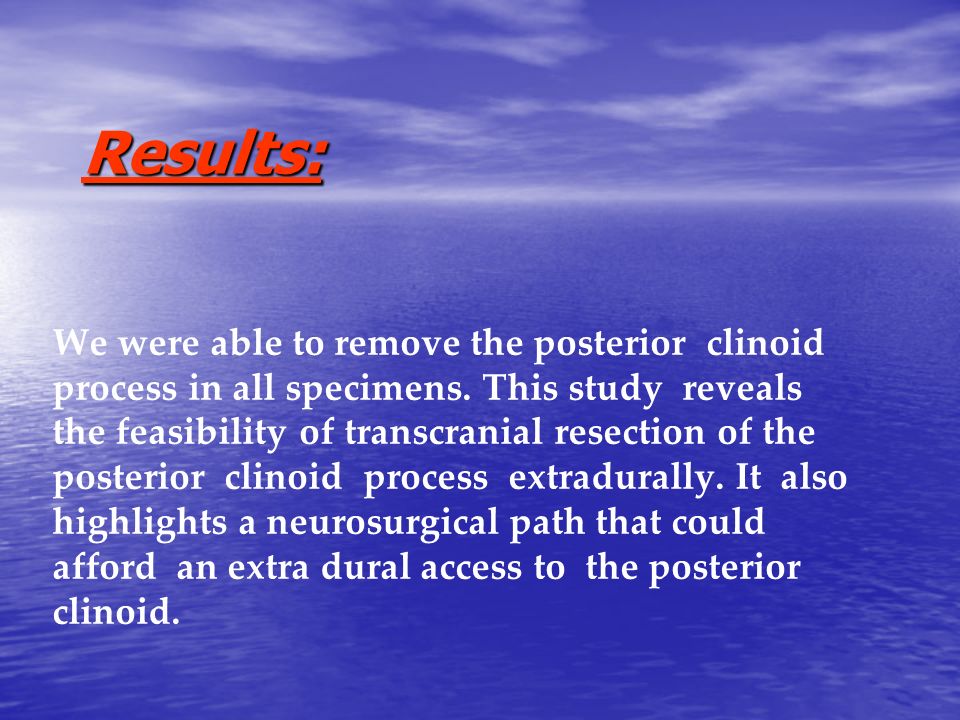 Results:

We were able to remove the posterior clinoid process in all specimens. This study reveals the feasibility of transcranial resection of the posterior clinoid process extradurally. It also highlights a neurosurgical path that could afford an extra dural access to the posterior clinoid.